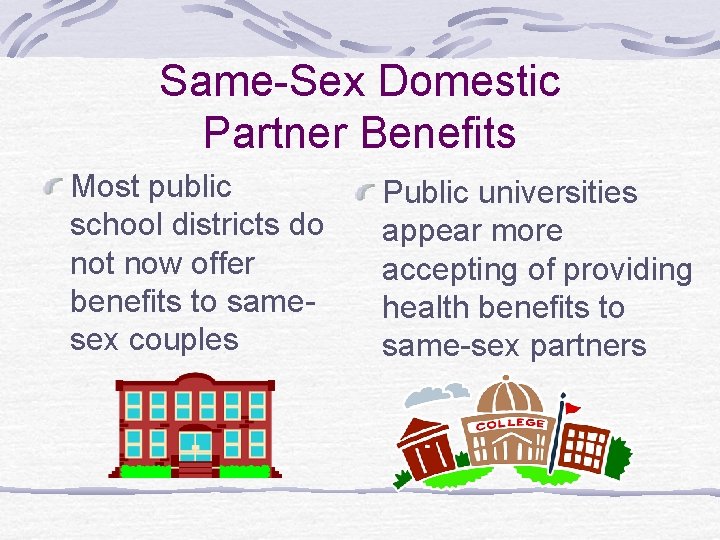 Same-Sex Domestic Partner Benefits

Most public school districts do not now offer benefits to same-sex couples

Public universities appear more accepting of providing health benefits to same-sex partners

COLLEGE